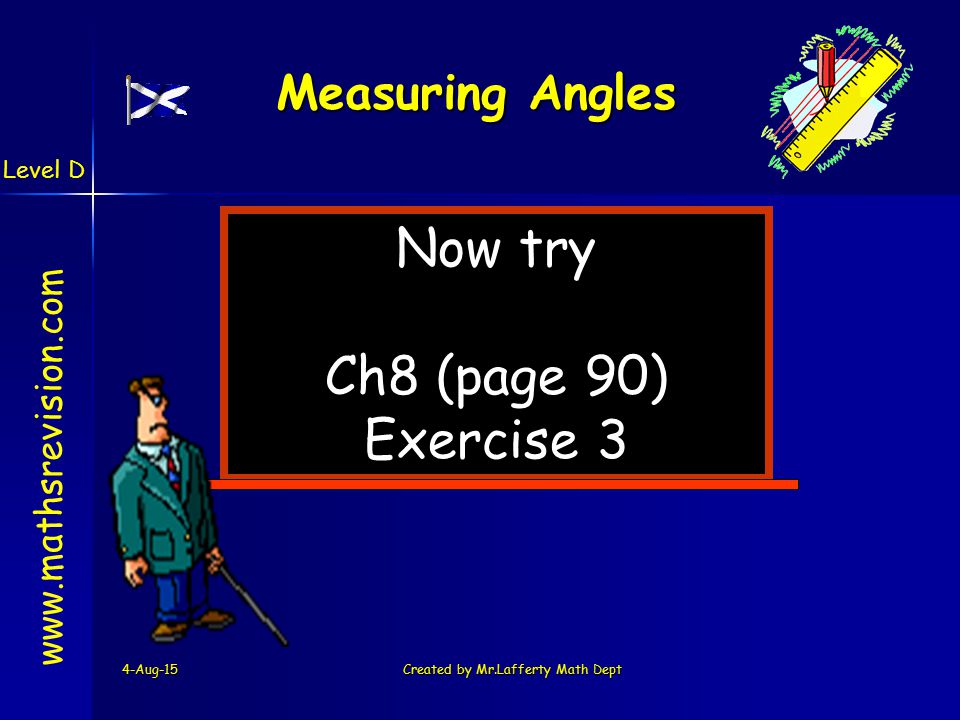 Measuring Angles

Level D

www.mathsrevision.com

Now try

Ch8 (page 90)
Exercise 3

4-Aug-15

Created by Mr.Lafferty Math Dept